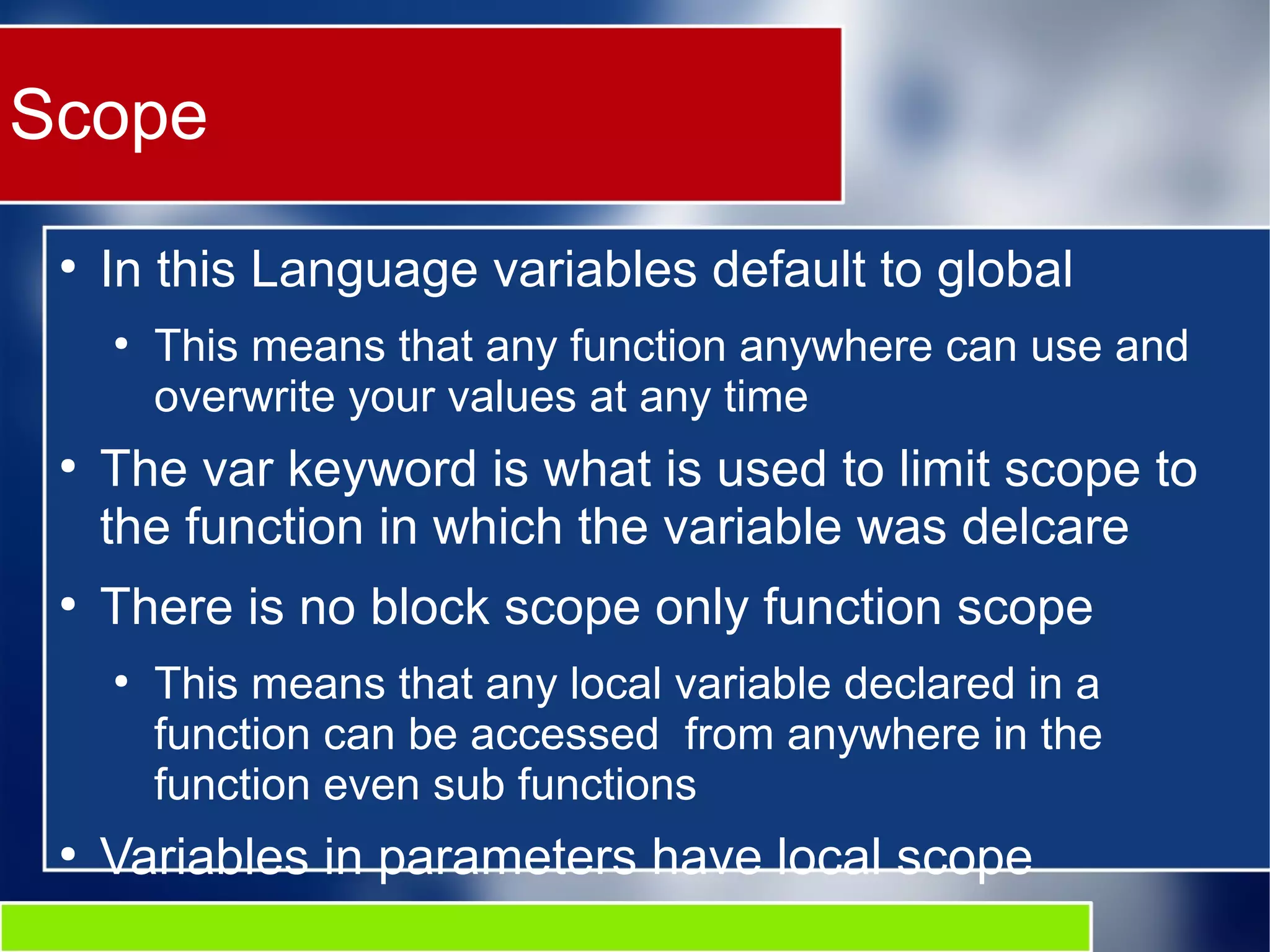 Scope

• In this Language variables default to global

• This means that any function anywhere can use and overwrite your values at any time

• The var keyword is what is used to limit scope to the function in which the variable was delcare

• There is no block scope only function scope

• This means that any local variable declared in a function can be accessed from anywhere in the function even sub functions

• Variables in parameters have local scope